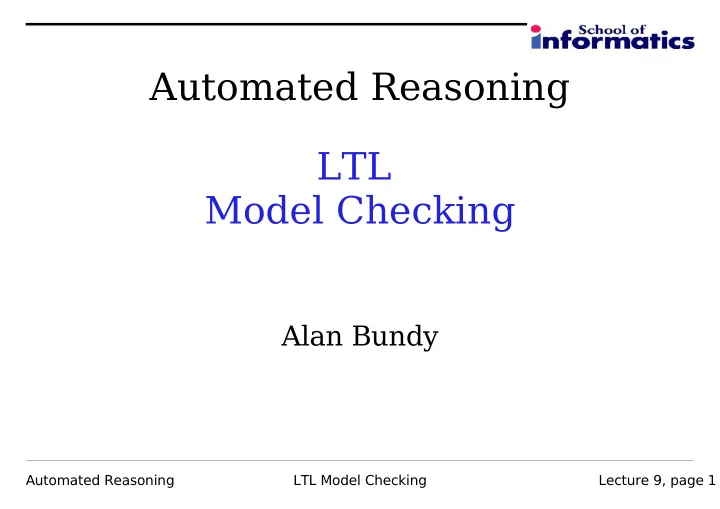 School of informatics

Automated Reasoning

LTL
Model Checking

Alan Bundy

Automated Reasoning LTL Model Checking Lecture 9, page 1